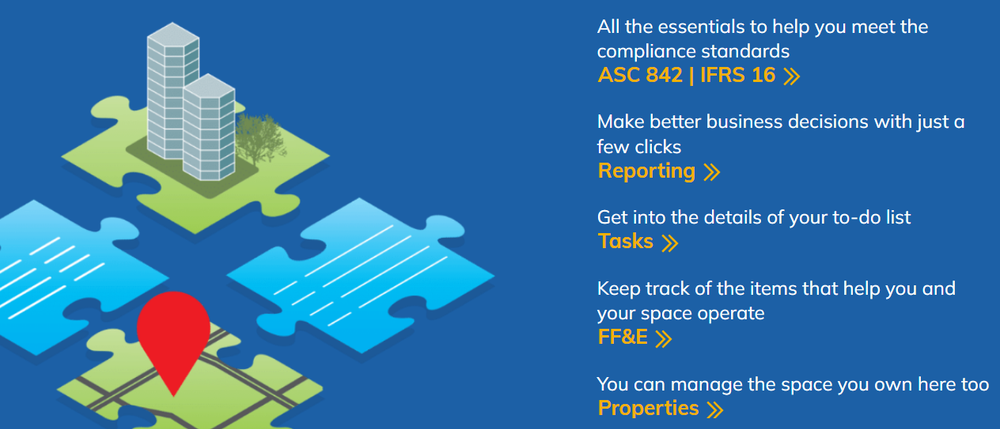 All the essentials to help you meet the compliance standards
ASC 842 | IFRS 16 »

Make better business decisions with just a few clicks
Reporting »

Get into the details of your to-do list
Tasks »

Keep track of the items that help you and your space operate
FF&E »

You can manage the space you own here too
Properties »